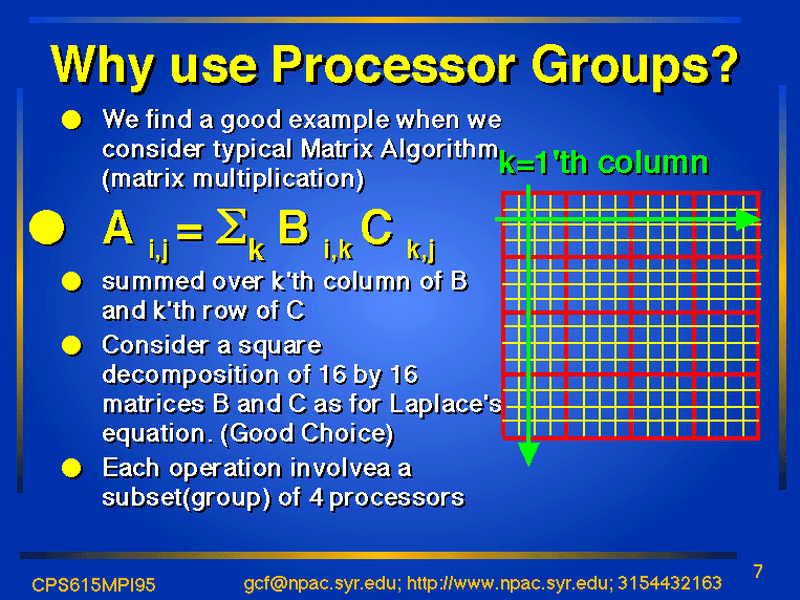 Why use Processor Groups?

We find a good example when we consider typical Matrix Algorithm (matrix multiplication)

$A_{i,j} = \Sigma_k B_{i,k} C_{k,j}$

summed over k'th column of B and k'th row of C

Consider a square decomposition of 16 by 16 matrices B and C as for Laplace's equation. (Good Choice)

Each operation involvea a subset(group) of 4 processors

k=1'th column

CPS615MPI95

gcf@npac.syr.edu; http://www.npac.syr.edu; 3154432163

7